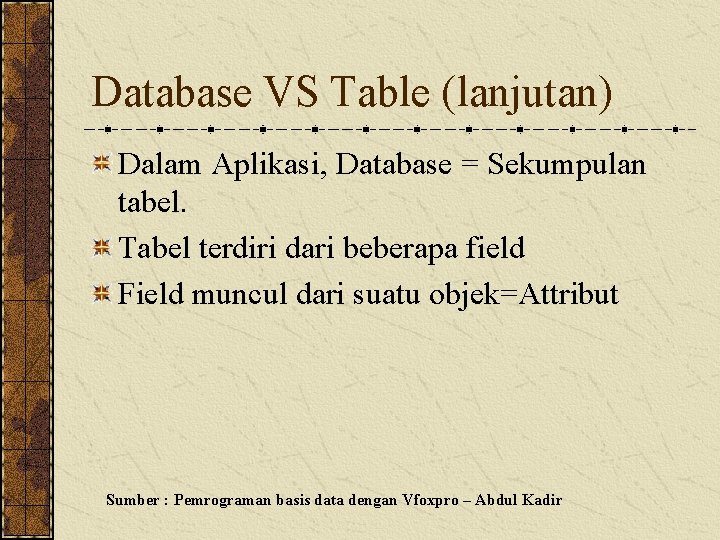 Database VS Table (lanjutan)

Dalam Aplikasi, Database = Sekumpulan tabel.

Tabel terdiri dari beberapa field

Field muncul dari suatu objek=Attribut

Sumber : Pemrograman basis data dengan Vfoxpro – Abdul Kadir